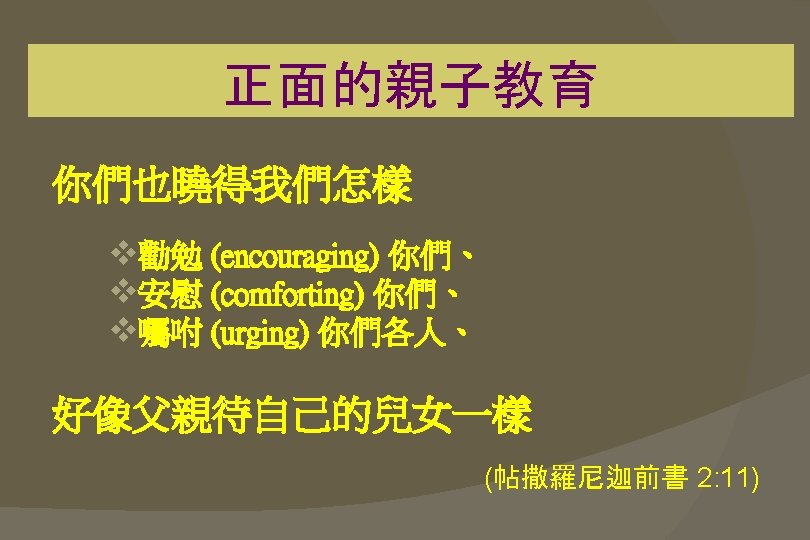 正面的親子教育

你們也曉得我們怎樣

❖勸勉 (encouraging) 你們、
❖安慰 (comforting) 你們、
❖囑咐 (urging) 你們各人、

好像父親待自己的兒女一樣

(帖撒羅尼迦前書 2:11)